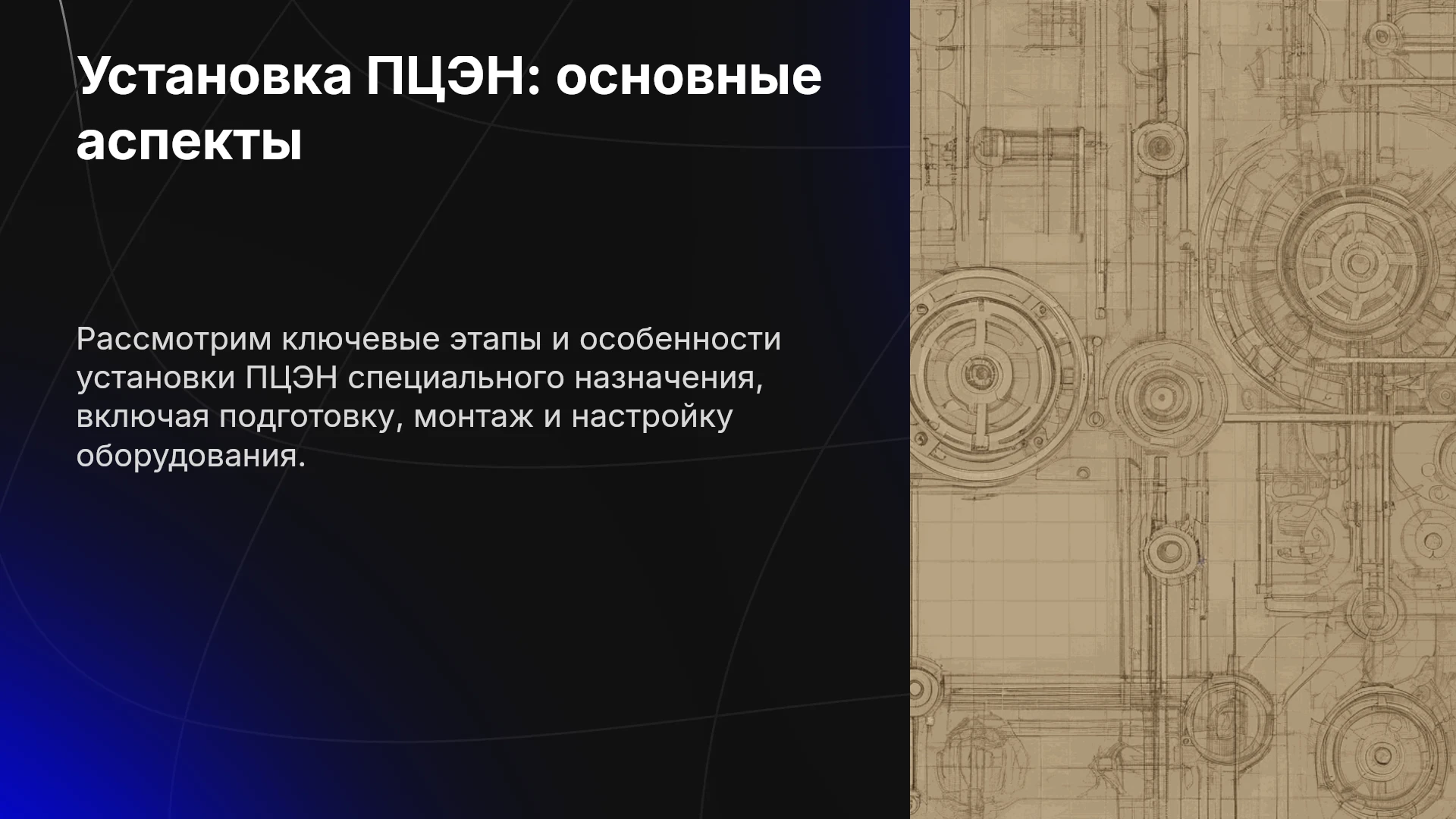 Установка ПЦЭН: основные аспекты

Рассмотрим ключевые этапы и особенности установки ПЦЭН специального назначения, включая подготовку, монтаж и настройку оборудования.